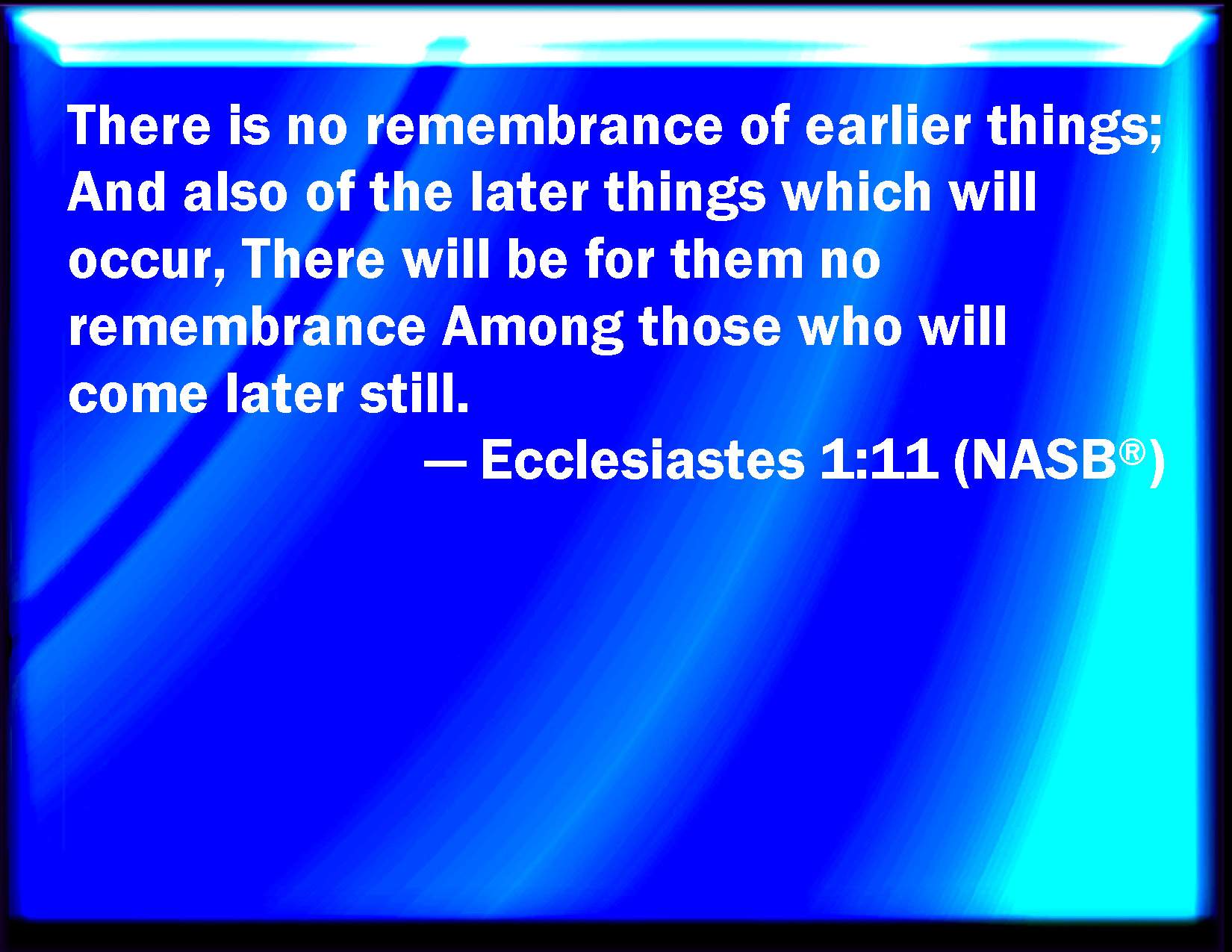 There is no remembrance of earlier things; And also of the later things which will occur, There will be for them no remembrance Among those who will come later still.

— Ecclesiastes 1:11 (NASB®)